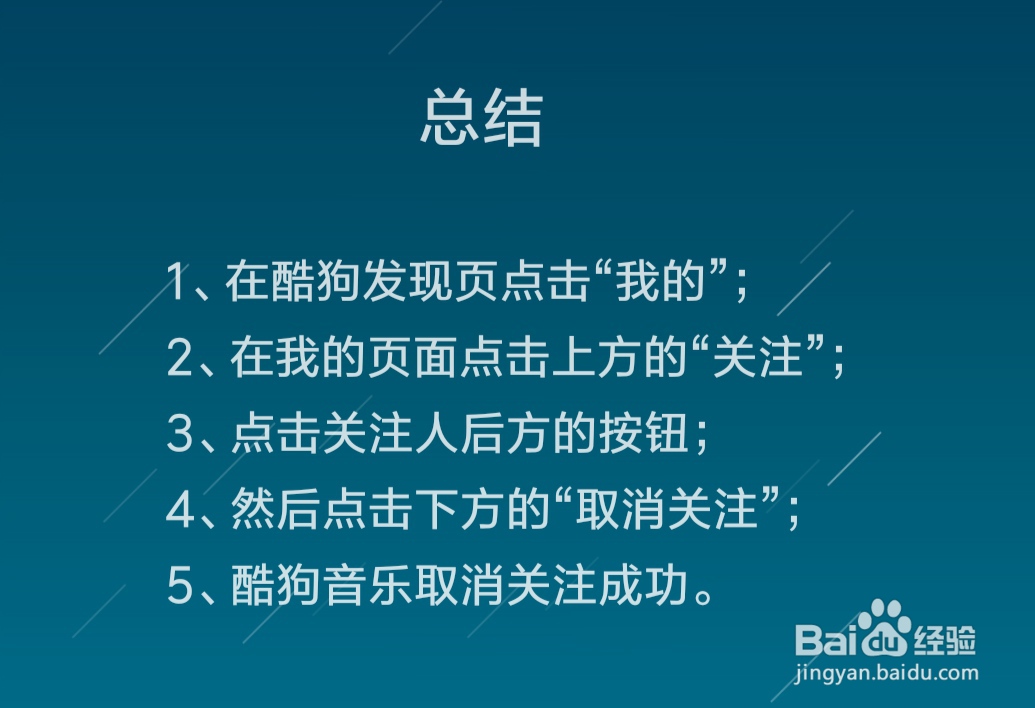 总结

1、在酷狗发现页点击“我的”；

2、在我的页面点击上方的“关注”；

3、点击关注人后方的按钮；

4、然后点击下方的“取消关注”；

5、酷狗音乐取消关注成功。

Baidu经验
jingyan.baidu.com